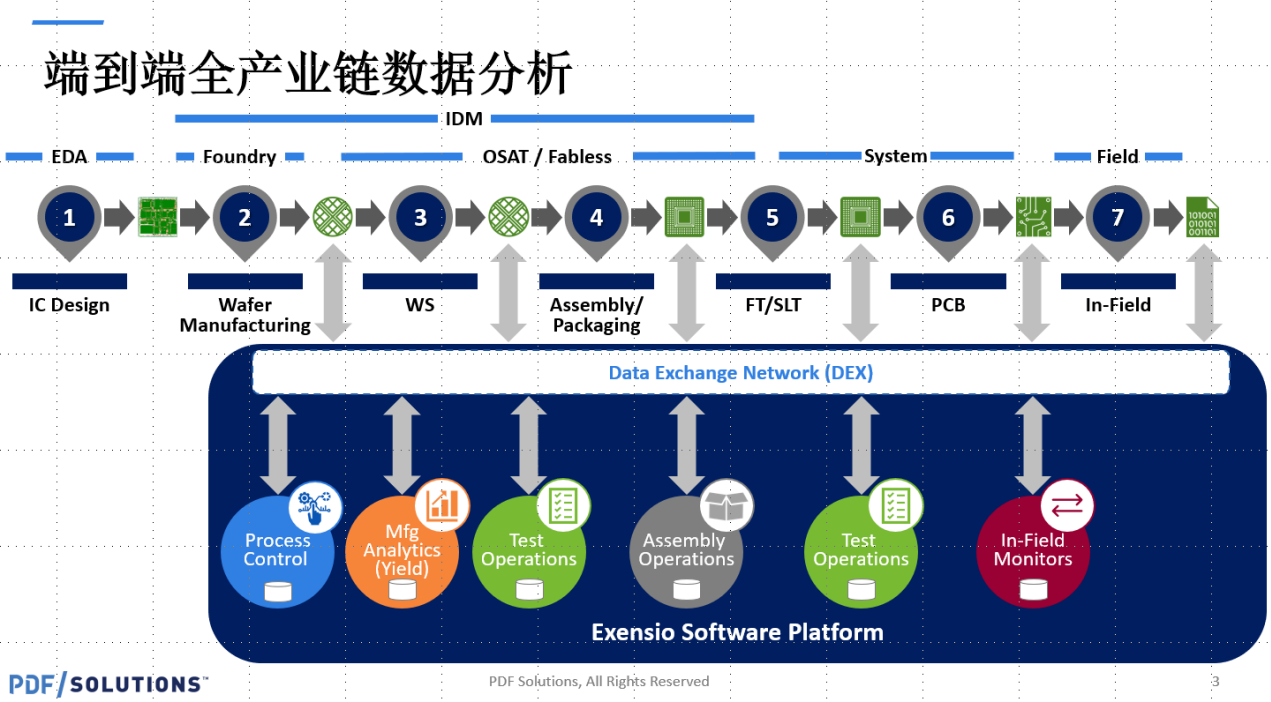 端到端全产业链数据分析

IDM

EDA Foundry OSAT / Fabless System Field

1 2 3 4 5 6 7

IC Design

Wafer Manufacturing

WS

Assembly/ Packaging

FT/SLT

PCB

In-Field

Data Exchange Network (DEX)

Process Control

Mfg Analytics (Yield)

Test Operations

Assembly Operations

Test Operations

In-Field Monitors

Exensio Software Platform

PDF/SOLUTIONS™

PDF Solutions, All Rights Reserved

3